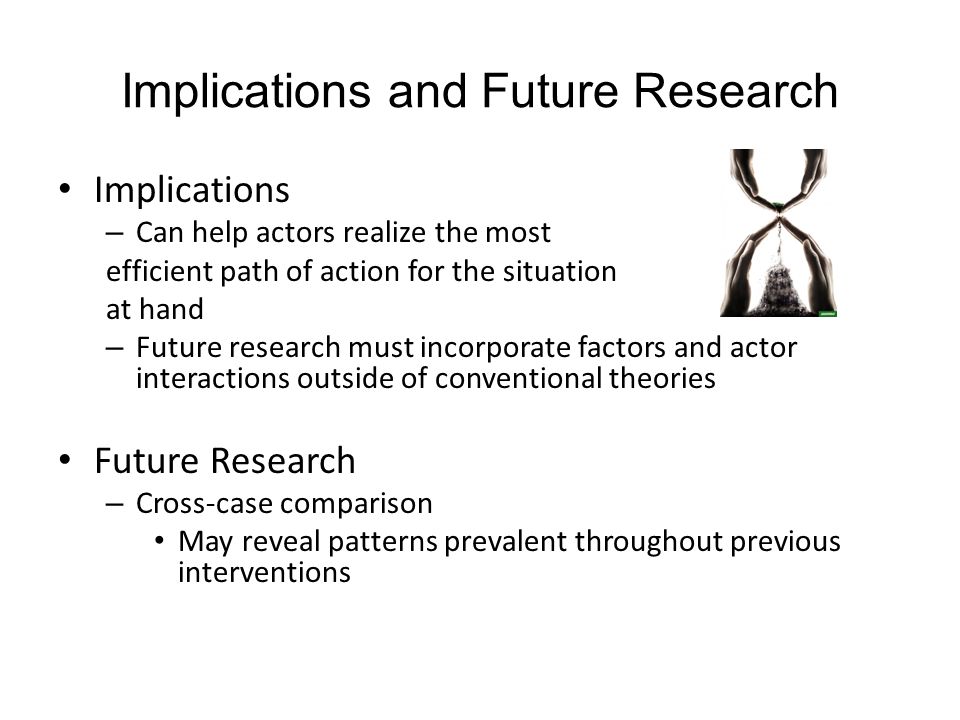 Implications and Future Research

• Implications
– Can help actors realize the most efficient path of action for the situation at hand
– Future research must incorporate factors and actor interactions outside of conventional theories

• Future Research
– Cross-case comparison
• May reveal patterns prevalent throughout previous interventions